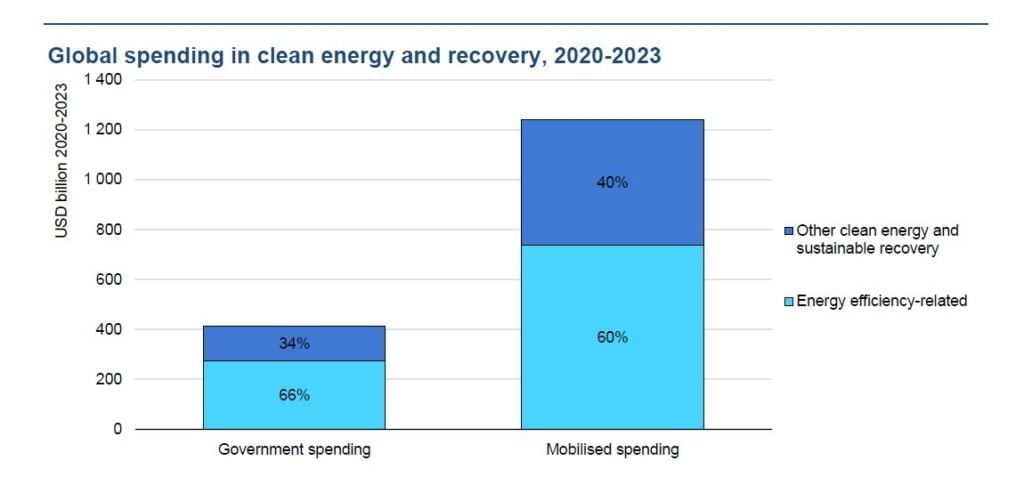 Global spending in clean energy and recovery, 2020-2023

USD billion 2020-2023

1 400
1 200
1 000
800
600
400
200
0

34%
66%
40%
60%

Government spending
Mobilised spending

Other clean energy and sustainable recovery
Energy efficiency-related